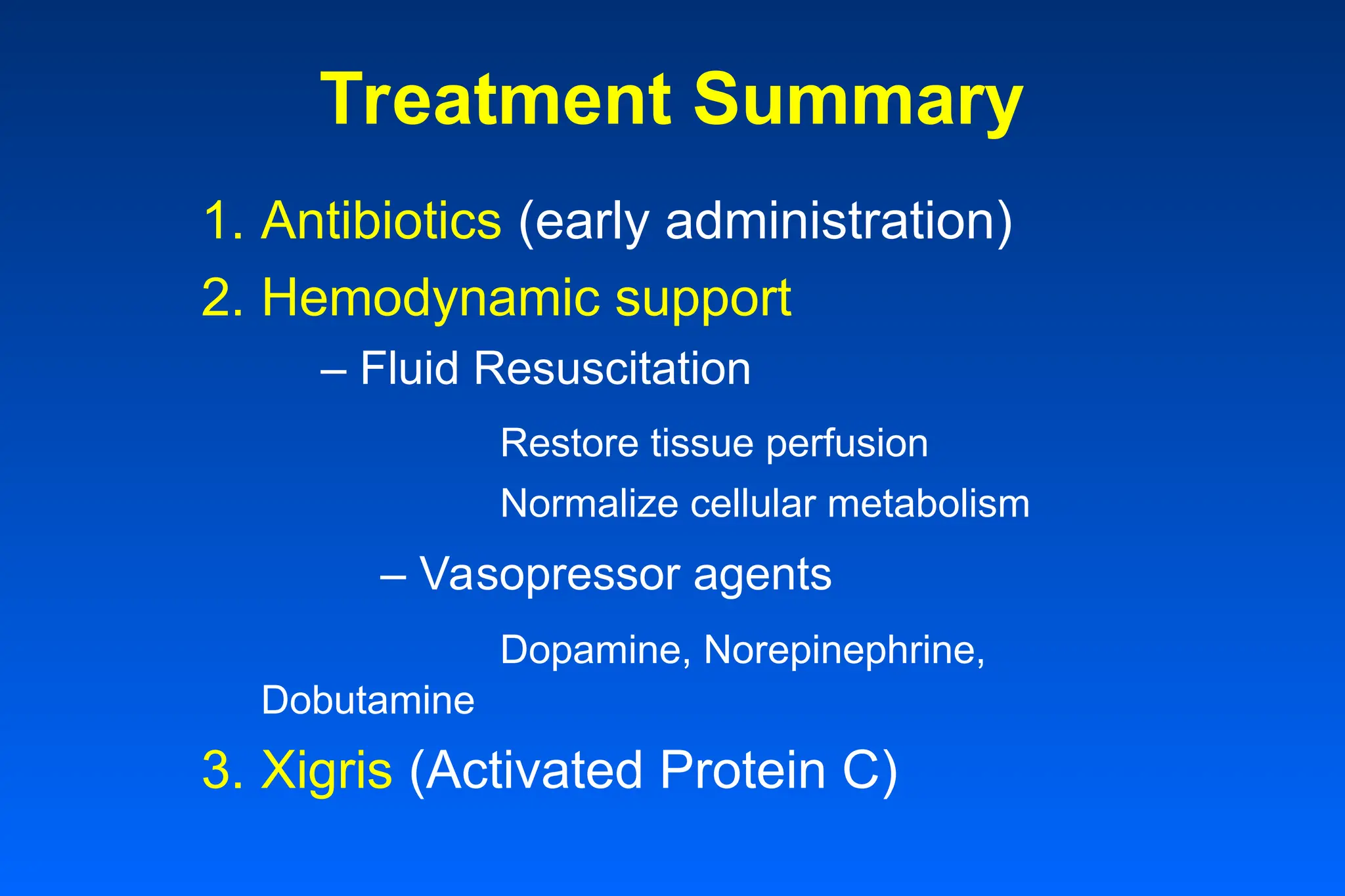 Treatment Summary

1. Antibiotics (early administration)

2. Hemodynamic support

– Fluid Resuscitation

Restore tissue perfusion

Normalize cellular metabolism

– Vasopressor agents

Dopamine, Norepinephrine, Dobutamine

3. Xigris (Activated Protein C)